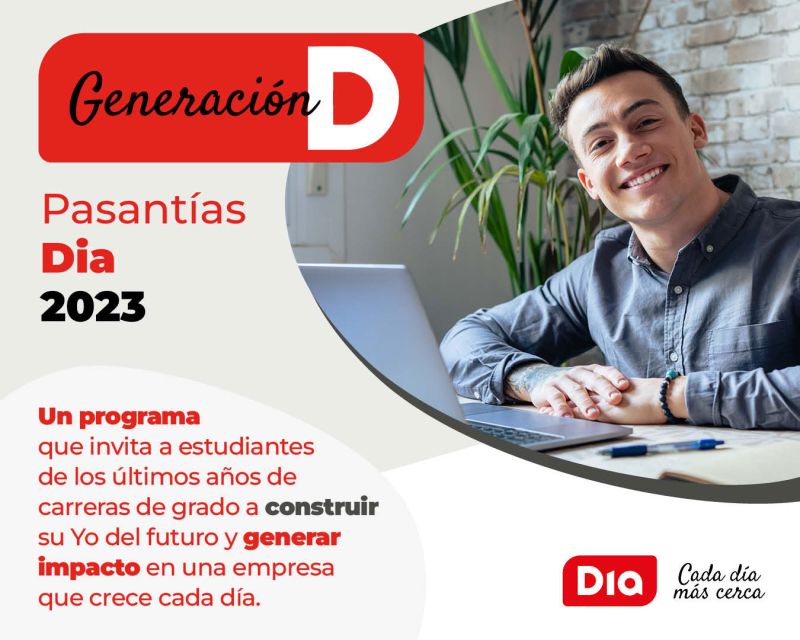 Generación D

Pasantías
Dia
2023

Un programa que invita a estudiantes de los últimos años de carreras de grado a construir su Yo del futuro y generar impacto en una empresa que crece cada día.

Dia
Cada día más cerca